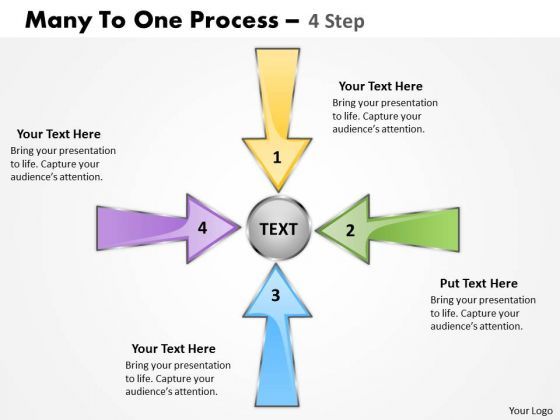 Many To One Process – 4 Step

Your Text Here
Bring your presentation to life. Capture your audience's attention.

Your Text Here
Bring your presentation to life. Capture your audience's attention.

1

4

TEXT

2

3

Put Text Here
Bring your presentation to life. Capture your audience's attention.

Your Text Here
Bring your presentation to life. Capture your audience's attention.

Your Logo